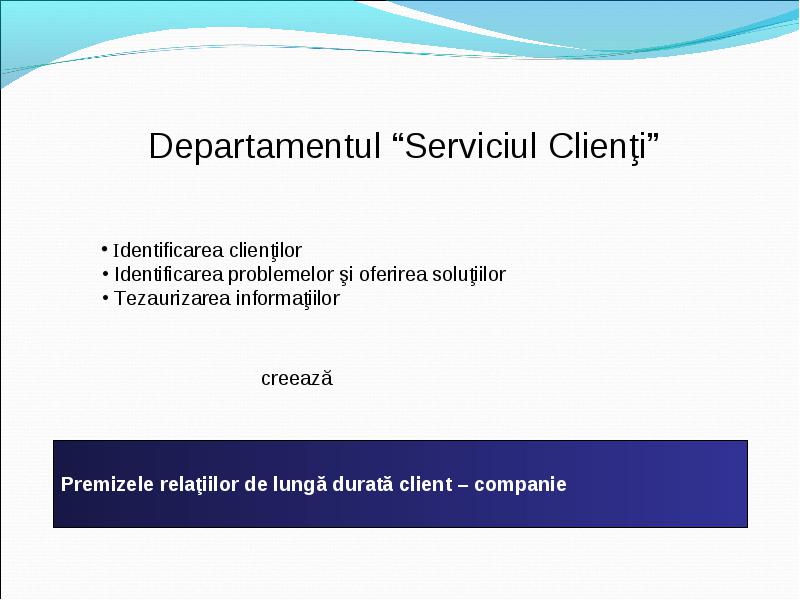 Departamentul “Serviciul Clienţi”

• Identificarea clienţilor
• Identificarea problemelor şi oferirea soluţiilor
• Tezaurizarea informaţiilor

creează

Premizele relaţiilor de lungă durată client – companie